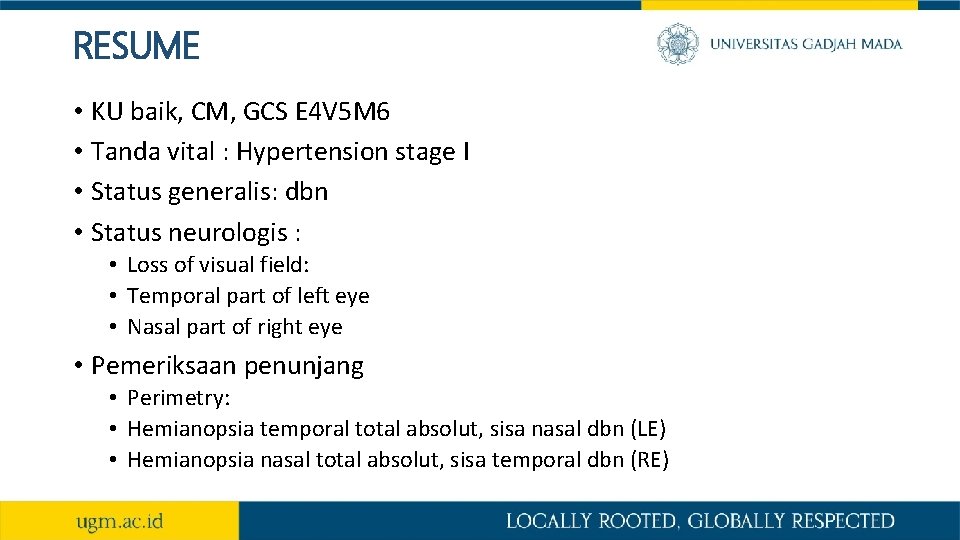 RESUME

UNIVERSITAS GADJAH MADA

• KU baik, CM, GCS E4V5M6
• Tanda vital : Hypertension stage I
• Status generalis: dbn
• Status neurologis :
• Loss of visual field:
• Temporal part of left eye
• Nasal part of right eye
• Pemeriksaan penunjang
• Perimetry:
• Hemianopsia temporal total absolut, sisa nasal dbn (LE)
• Hemianopsia nasal total absolut, sisa temporal dbn (RE)

ugm.ac.id

LOCALLY ROOTED, GLOBALLY RESPECTED